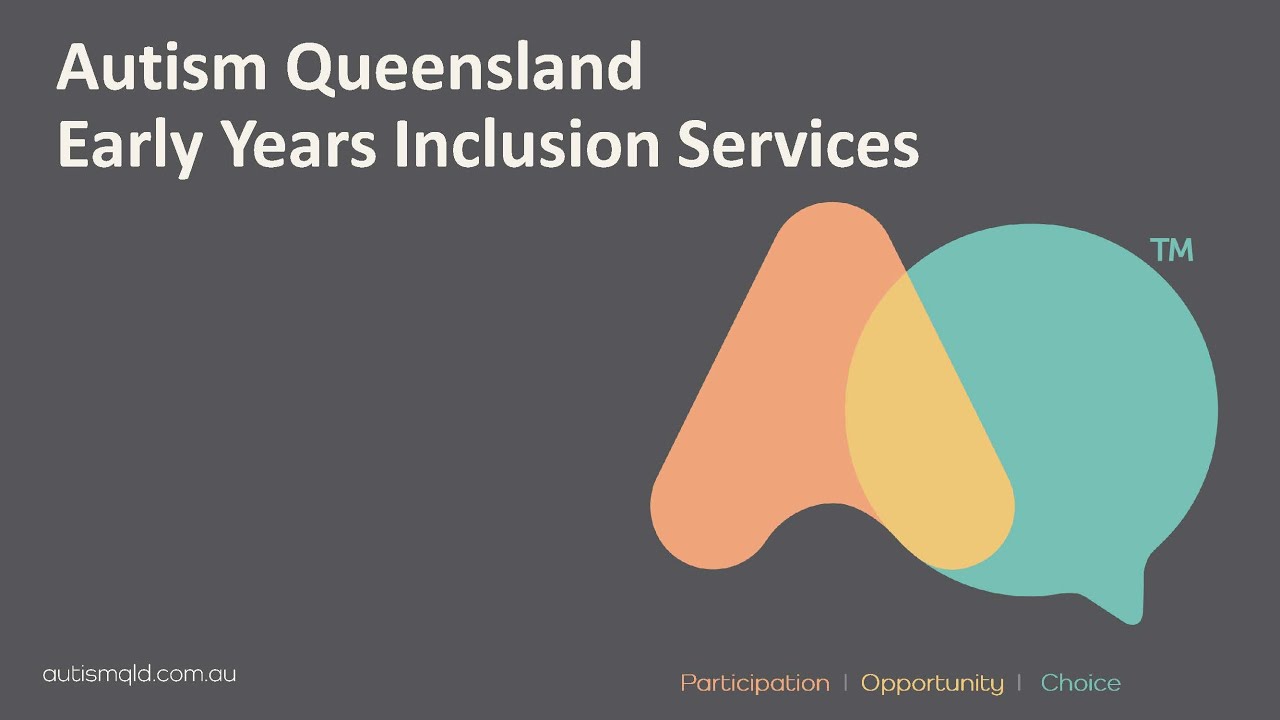 Autism Queensland
Early Years Inclusion Services

TM

autismqld.com.au

Participation | Opportunity | Choice